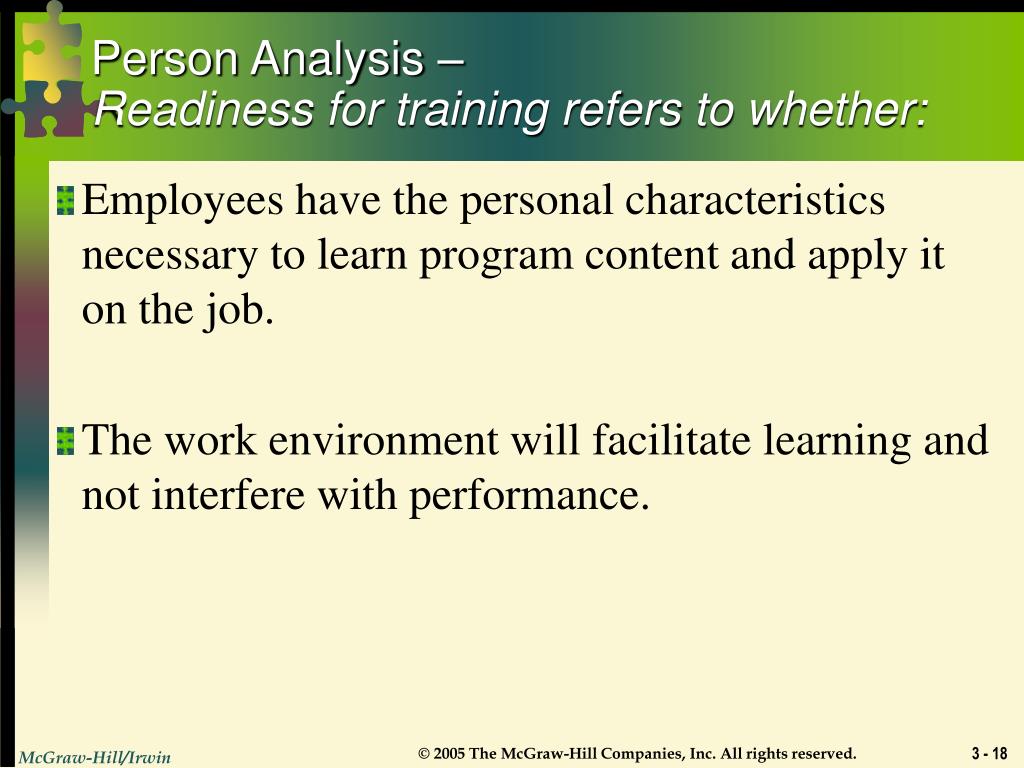 Person Analysis –
Readiness for training refers to whether:

Employees have the personal characteristics necessary to learn program content and apply it on the job.

The work environment will facilitate learning and not interfere with performance.

McGraw-Hill/Irwin

© 2005 The McGraw-Hill Companies, Inc. All rights reserved.

3 - 18